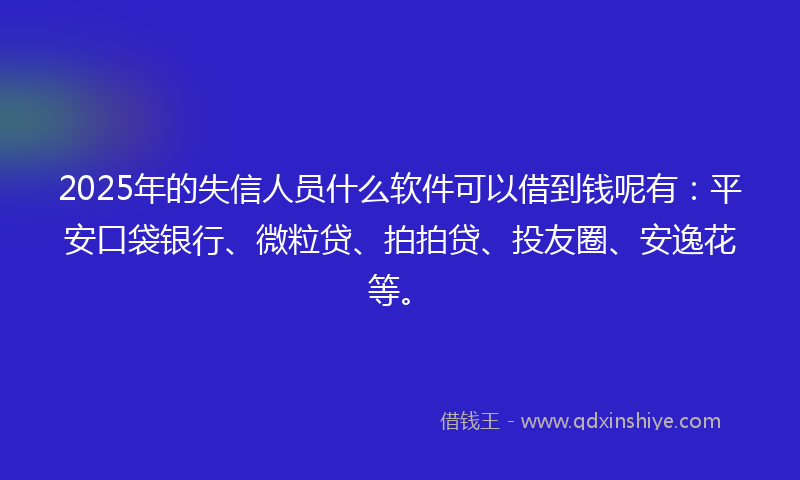 2025年的失信人员什么软件可以借到钱呢有：平安口袋银行、微粒贷、拍拍贷、投友圈、安逸花等。

借钱王 - www.qdxinshiye.com